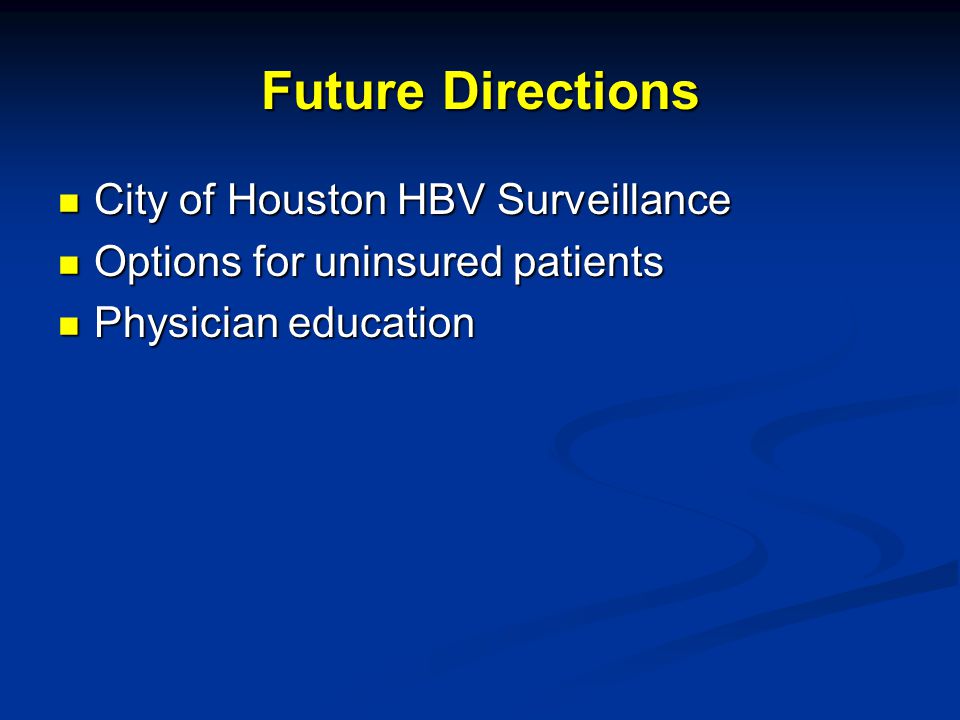 Future Directions

- City of Houston HBV Surveillance
- Options for uninsured patients
- Physician education